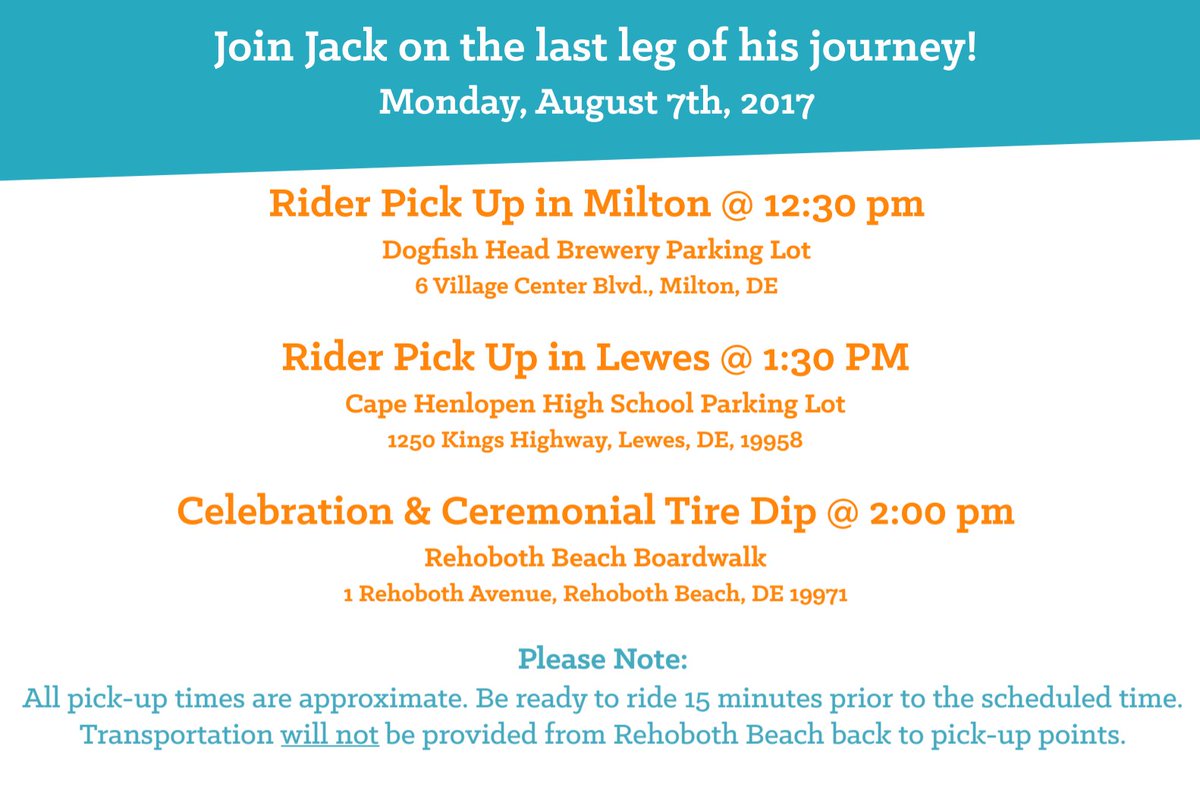 Join Jack on the last leg of his journey!
Monday, August 7th, 2017

Rider Pick Up in Milton @ 12:30 pm
Dogfish Head Brewery Parking Lot
6 Village Center Blvd., Milton, DE

Rider Pick Up in Lewes @ 1:30 PM
Cape Henlopen High School Parking Lot
1250 Kings Highway, Lewes, DE, 19958

Celebration & Ceremonial Tire Dip @ 2:00 pm
Rehoboth Beach Boardwalk
1 Rehoboth Avenue, Rehoboth Beach, DE 19971

Please Note:
All pick-up times are approximate. Be ready to ride 15 minutes prior to the scheduled time. Transportation will not be provided from Rehoboth Beach back to pick-up points.